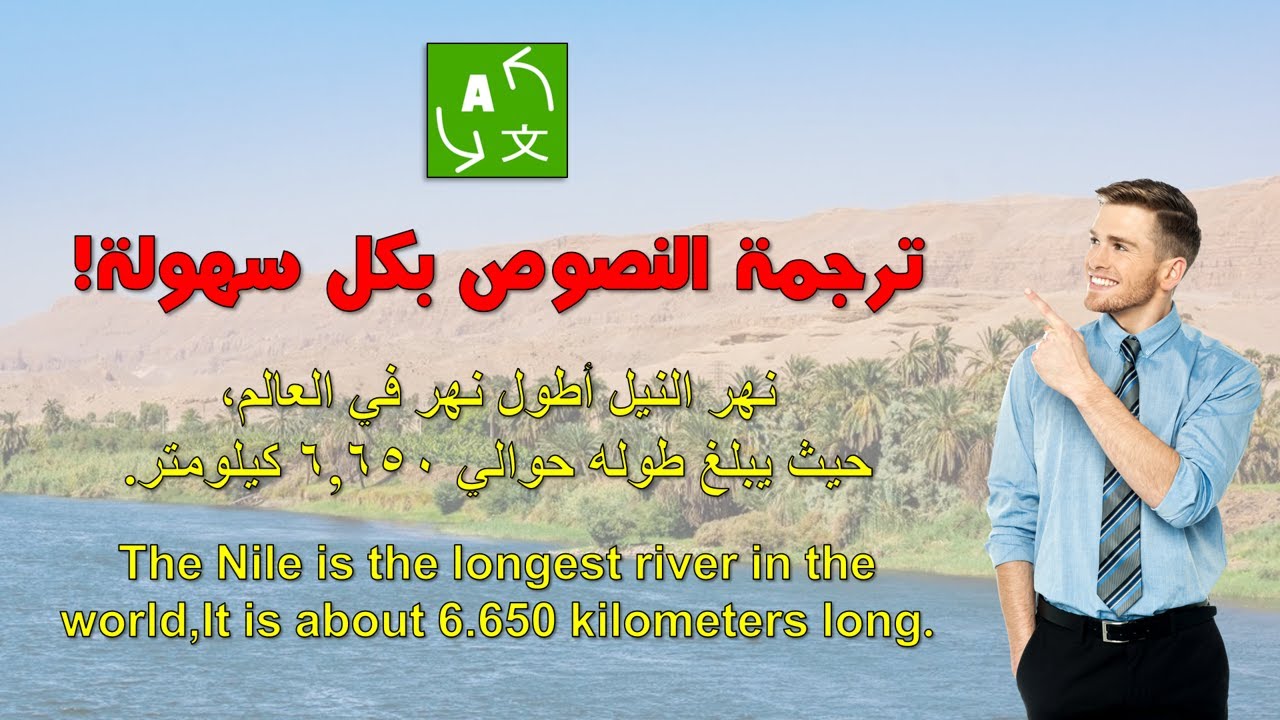 A 文

ترجمة النصوص بكل سهولة!

نهر النيل أطول نهر في العالم، حيث يبلغ طوله حوالي ٦,٦٥٠ كيلومتر.

The Nile is the longest river in the world,It is about 6.650 kilometers long.